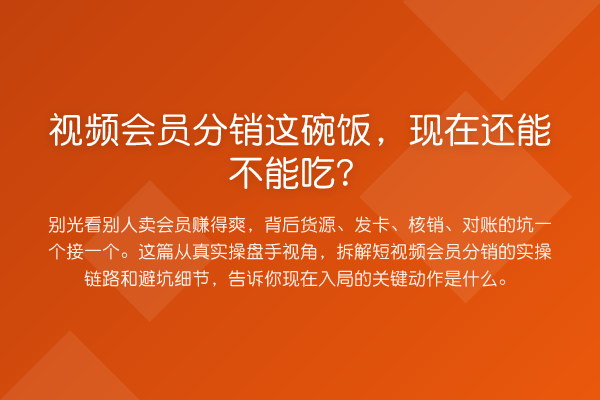 视频会员分销这碗饭，现在还能不能吃？

别光看别人卖会员赚得爽，背后货源、发卡、核销、对账的坑一个接一个。这篇从真实操盘手视角，拆解短视频会员分销的实操链路和避坑细节，告诉你现在入局的关键动作是什么。